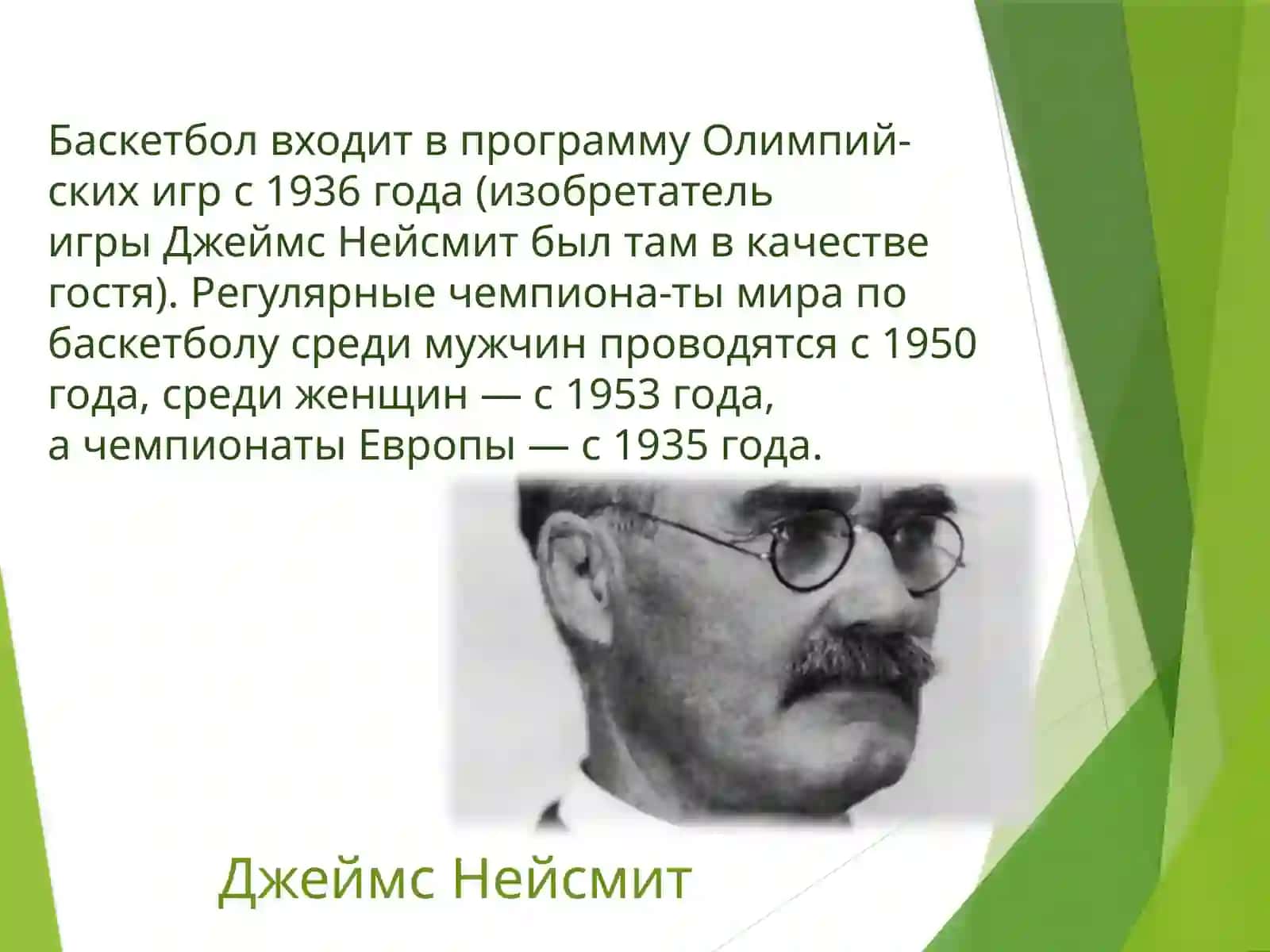 Баскетбол входит в программу Олимпийских игр с 1936 года (изобретатель игры Джеймс Нейсмит был там в качестве гостя). Регулярные чемпиона-ты мира по баскетболу среди мужчин проводятся с 1950 года, среди женщин — с 1953 года, а чемпионаты Европы — с 1935 года.

Джеймс Нейсмит